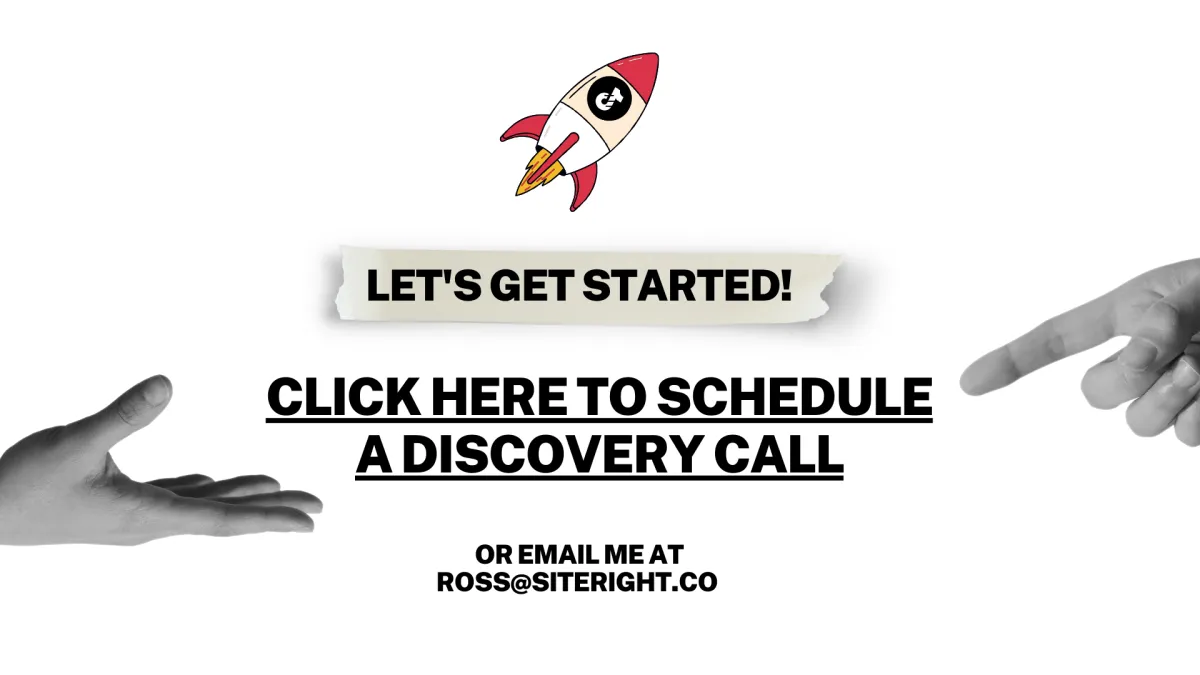 LET'S GET STARTED!

CLICK HERE TO SCHEDULE A DISCOVERY CALL

OR EMAIL ME AT
ROSS@SITERIGHT.CO